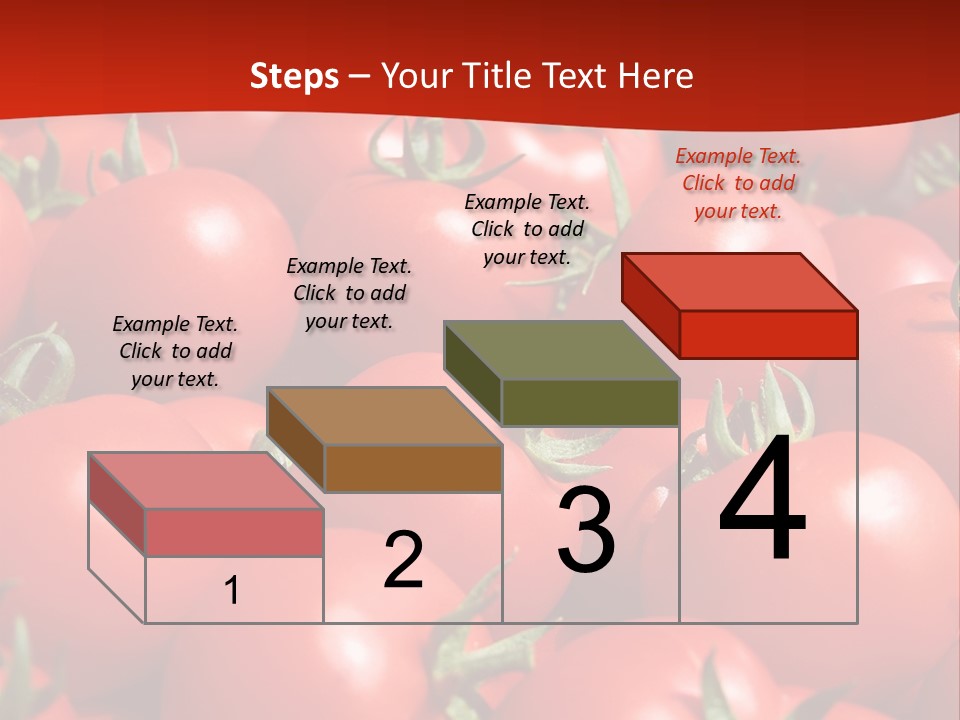 Steps – Your Title Text Here

Example Text. Click to add your text.

Example Text. Click to add your text.

Example Text. Click to add your text.

Example Text. Click to add your text.

1

2

3

4